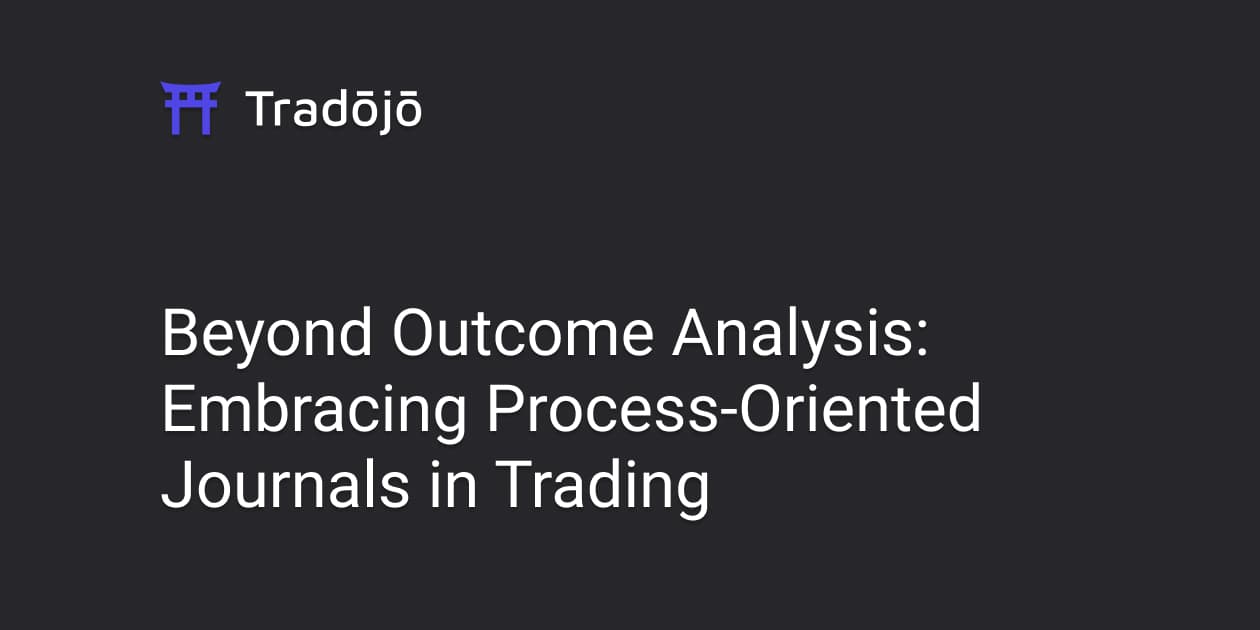 Tradōjō

Beyond Outcome Analysis: Embracing Process-Oriented Journals in Trading